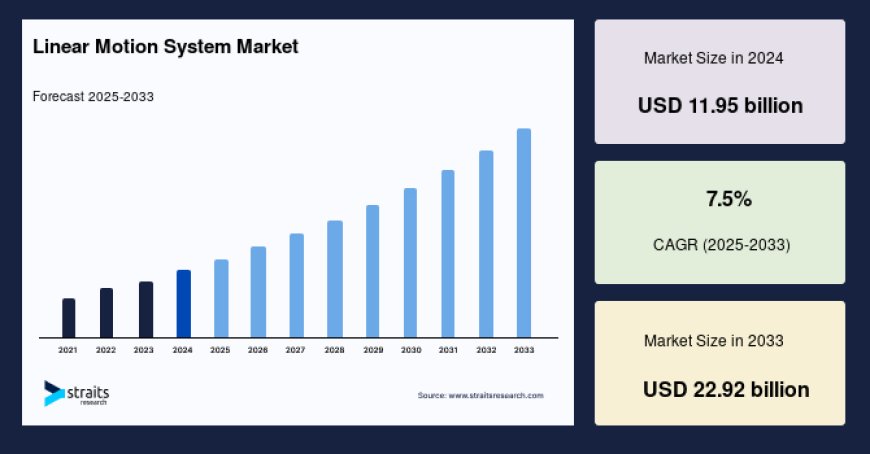 Linear Motion System Market

Forecast 2025-2033

2021 2022 2023 2024 2025 2026 2027 2028 2029 2030 2031 2032 2033

straits research

Source: www.straitsresearch.com

Market Size in 2024

USD 11.95 billion

7.5%

CAGR (2025-2033)

Market Size in 2033

USD 22.92 billion